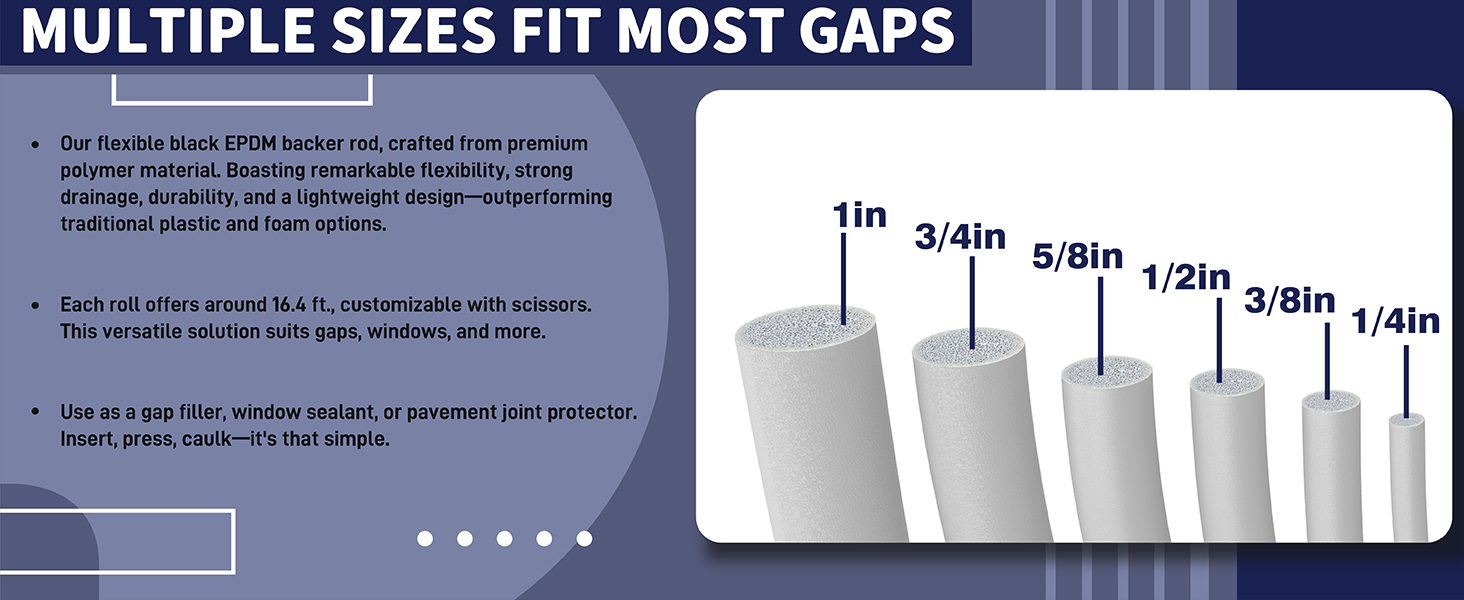 MULTIPLE SIZES FIT MOST GAPS

• Our flexible black EPDM backer rod, crafted from premium polymer material. Boasting remarkable flexibility, strong drainage, durability, and a lightweight design—outperforming traditional plastic and foam options.

• Each roll offers around 16.4 ft., customizable with scissors. This versatile solution suits gaps, windows, and more.

• Use as a gap filler, window sealant, or pavement joint protector. Insert, press, caulk—it's that simple.

1in
3/4in
5/8in
1/2in
3/8in
1/4in